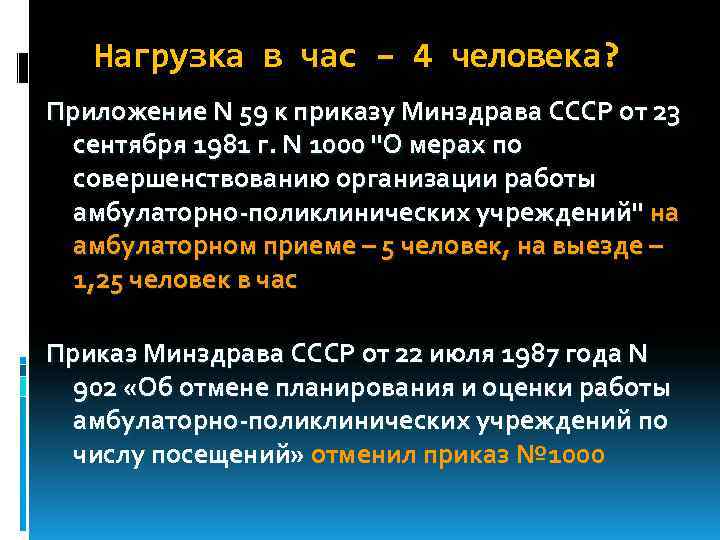 Нагрузка в час – 4 человека?

Приложение N 59 к приказу Минздрава СССР от 23 сентября 1981 г. N 1000 "О мерах по совершенствованию организации работы амбулаторно-поликлинических учреждений" на амбулаторном приеме – 5 человек, на выезде – 1,25 человек в час

Приказ Минздрава СССР от 22 июля 1987 года N 902 «Об отмене планирования и оценки работы амбулаторно-поликлинических учреждений по числу посещений» отменил приказ №1000